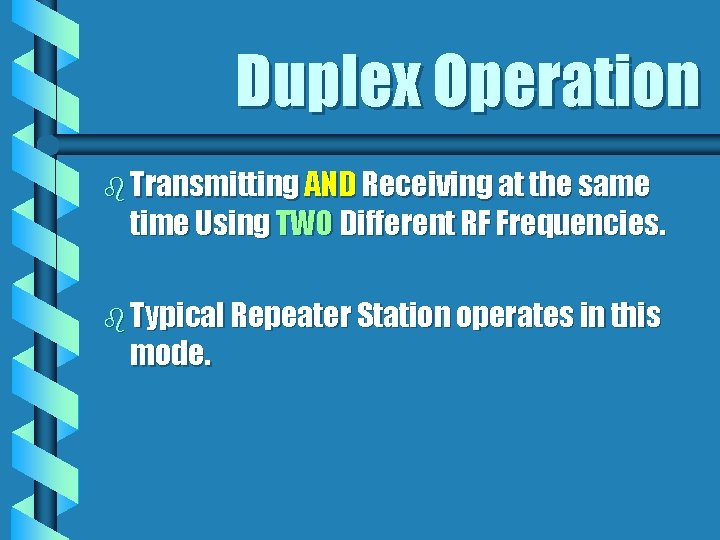 Duplex Operation

• Transmitting AND Receiving at the same time Using TWO Different RF Frequencies.

• Typical Repeater Station operates in this mode.